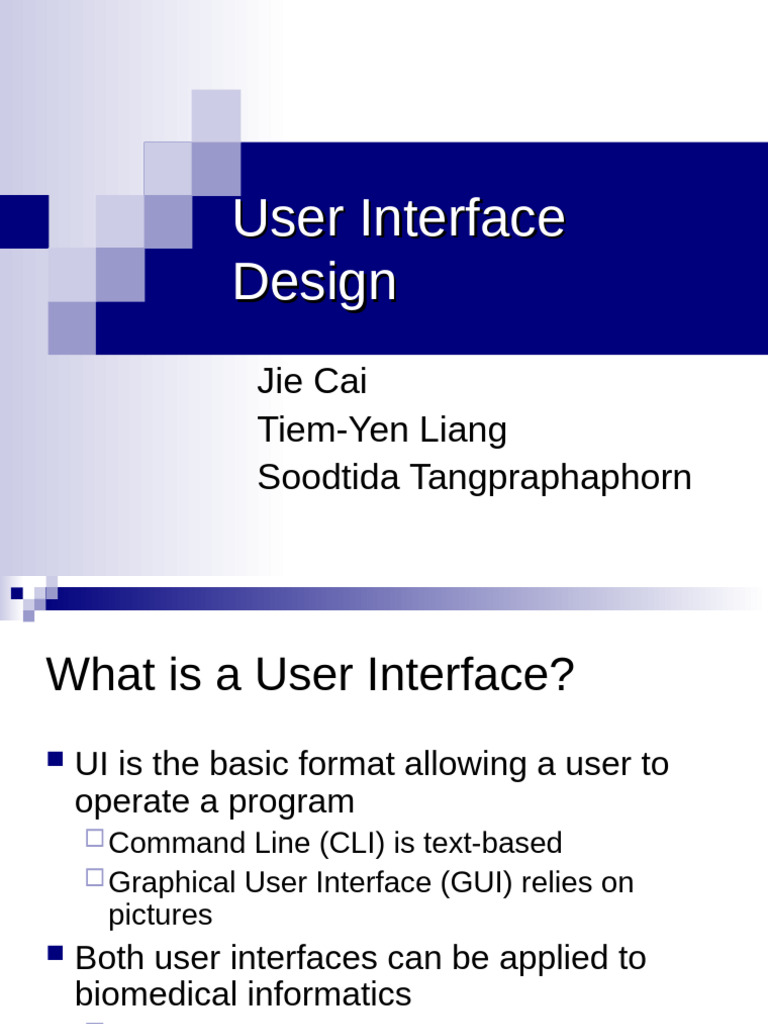 User Interface Design

Jie Cai
Tiem-Yen Liang
Soodtida Tangpraphaphorn

What is a User Interface?

UI is the basic format allowing a user to operate a program
Command Line (CLI) is text-based
Graphical User Interface (GUI) relies on pictures
Both user interfaces can be applied to biomedical informatics